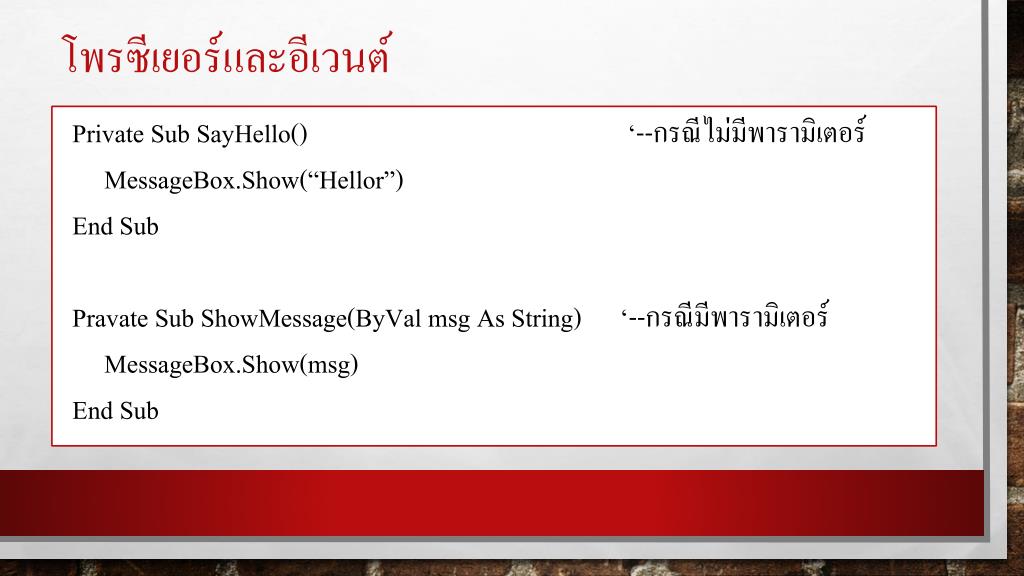 โพรซีเยอร์และอีเวนต์

Private Sub SayHello() ‘--กรณีไม่มีพารามิเตอร์

MessageBox.Show(“Hellor”)

End Sub

Pravate Sub ShowMessage(ByVal msg As String) ‘--กรณีมีพารามิเตอร์

MessageBox.Show(msg)

End Sub